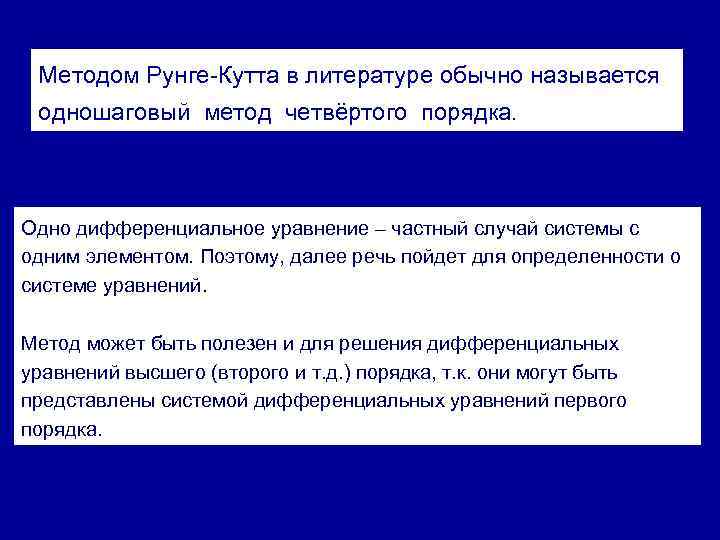 Методом Рунге-Кутта в литературе обычно называется одношаговый метод четвёртого порядка.

Одно дифференциальное уравнение – частный случай системы с одним элементом. Поэтому, далее речь пойдет для определенности о системе уравнений.

Метод может быть полезен и для решения дифференциальных уравнений высшего (второго и т.д.) порядка, т.к. они могут быть представлены системой дифференциальных уравнений первого порядка.